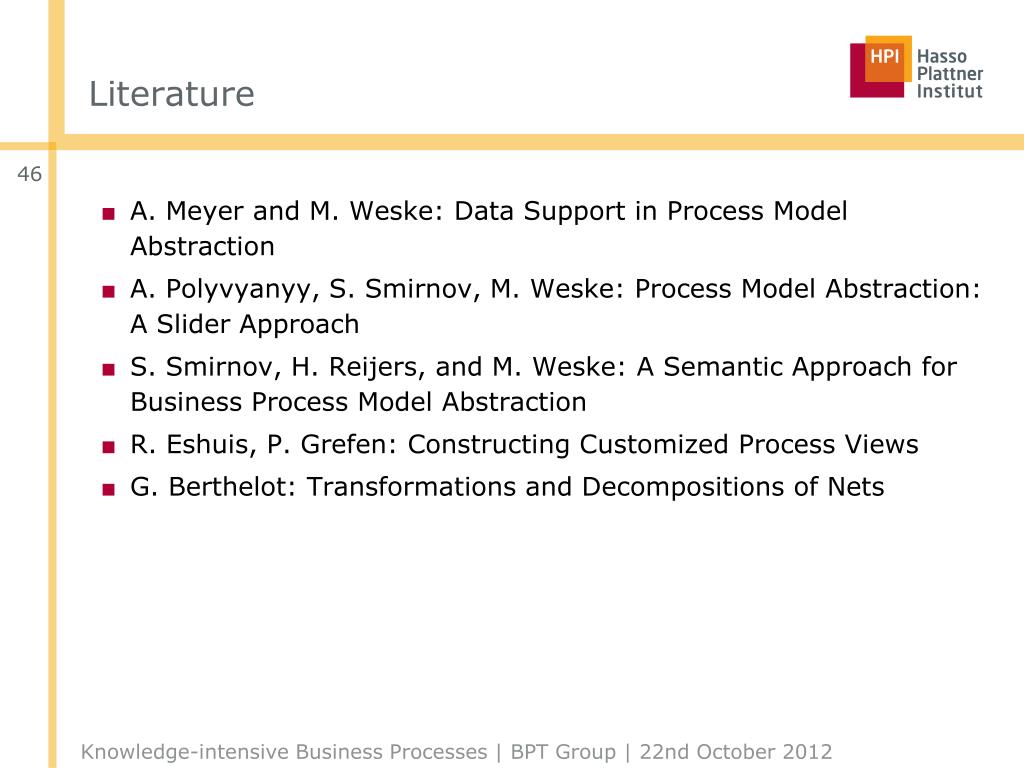 Literature

HPI Hasso Plattner Institut

46

■ A. Meyer and M. Weske: Data Support in Process Model Abstraction
■ A. Polyvyanyy, S. Smirnov, M. Weske: Process Model Abstraction: A Slider Approach
■ S. Smirnov, H. Reijers, and M. Weske: A Semantic Approach for Business Process Model Abstraction
■ R. Eshuis, P. Grefen: Constructing Customized Process Views
■ G. Berthelot: Transformations and Decompositions of Nets

Knowledge-intensive Business Processes | BPT Group | 22nd October 2012